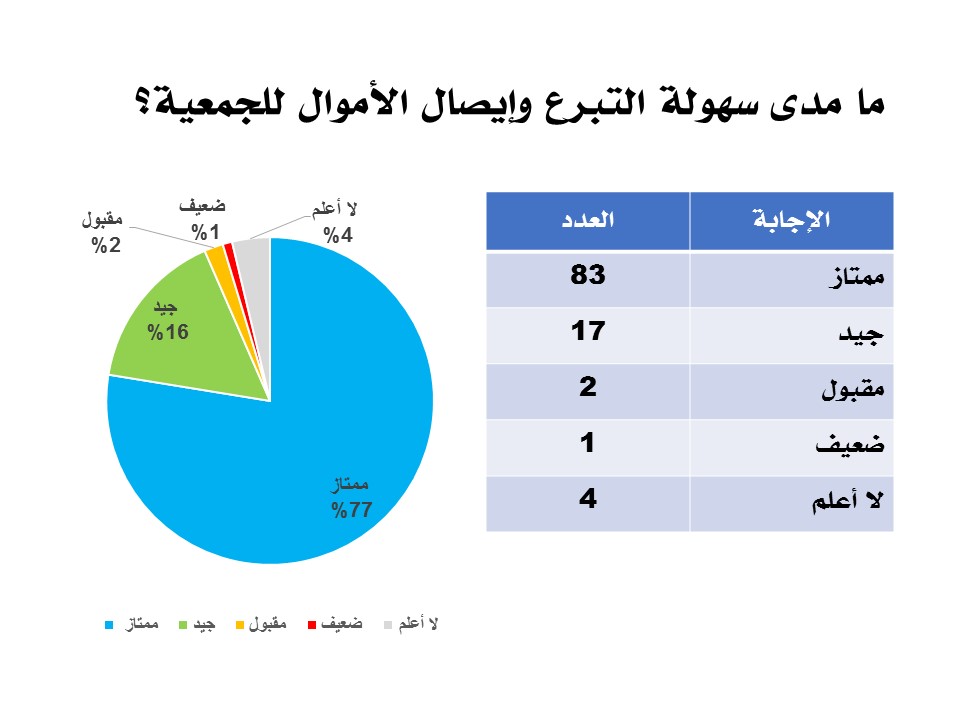 ما مدى سهولة التبرع وإيصال الأموال للجمعية؟

| الإجابة | العدد |
|---|---|
| ممتاز | 83 |
| جيد | 17 |
| مقبول | 2 |
| ضعيف | 1 |
| لا أعلم | 4 |

لا أعلم
%4

ضعيف
%1

مقبول
%2

جيد
%16

ممتاز
%77

ممتاز جيد مقبول ضعيف لا أعلم